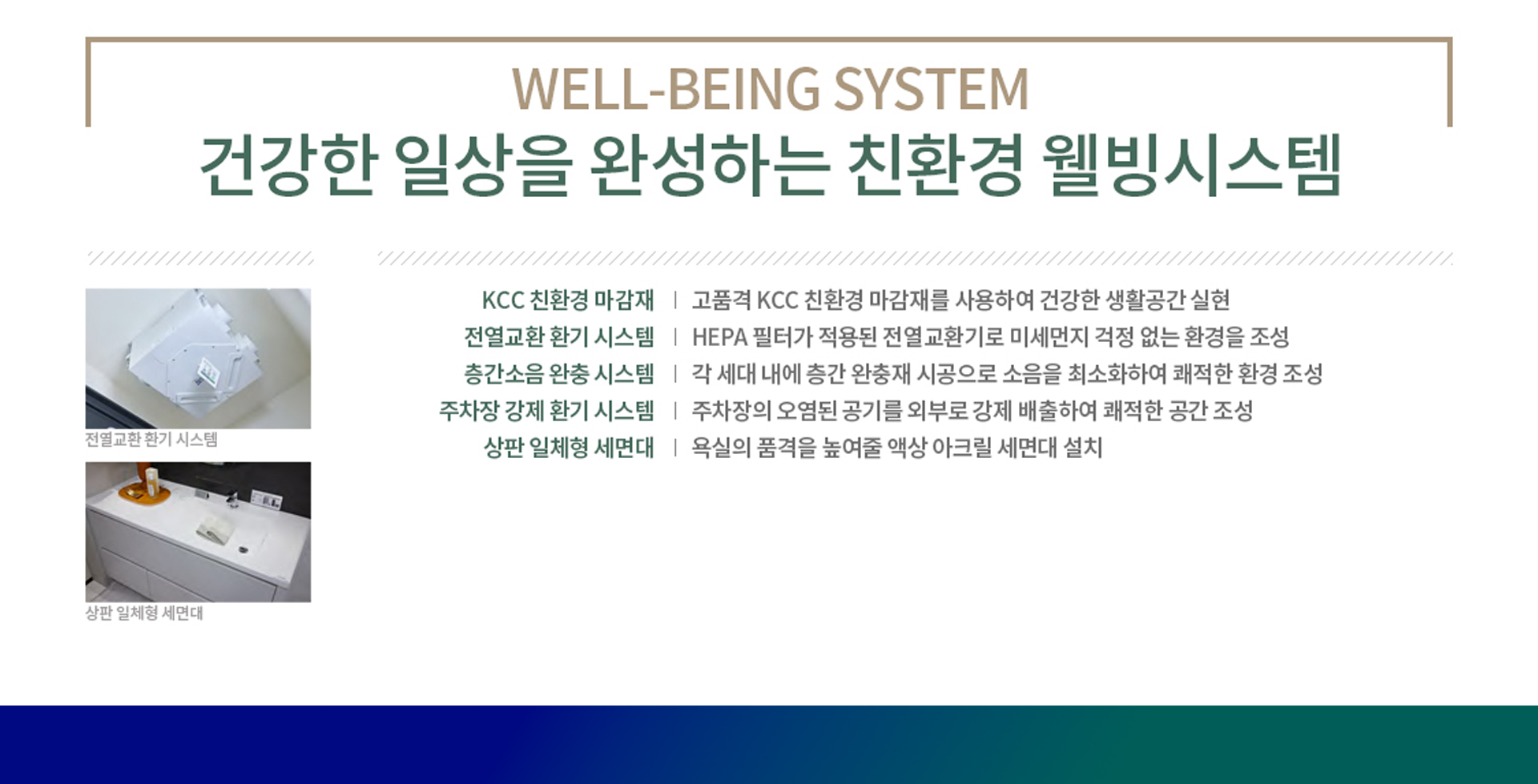 WELL-BEING SYSTEM
건강한 일상을 완성하는 친환경 웰빙시스템

전열교환 환기 시스템

상판 일체형 세면대

KCC 친환경 마감재 | 고품격 KCC 친환경 마감재를 사용하여 건강한 생활공간 실현
전열교환 환기 시스템 | HEPA 필터가 적용된 전열교환기로 미세먼지 걱정 없는 환경을 조성
층간소음 완충 시스템 | 각 세대 내에 층간 완충재 시공으로 소음을 최소화하여 쾌적한 환경 조성
주차장 강제 환기 시스템 | 주차장의 오염된 공기를 외부로 강제 배출하여 쾌적한 공간 조성
상판 일체형 세면대 | 욕실의 품격을 높여줄 액상 아크릴 세면대 설치